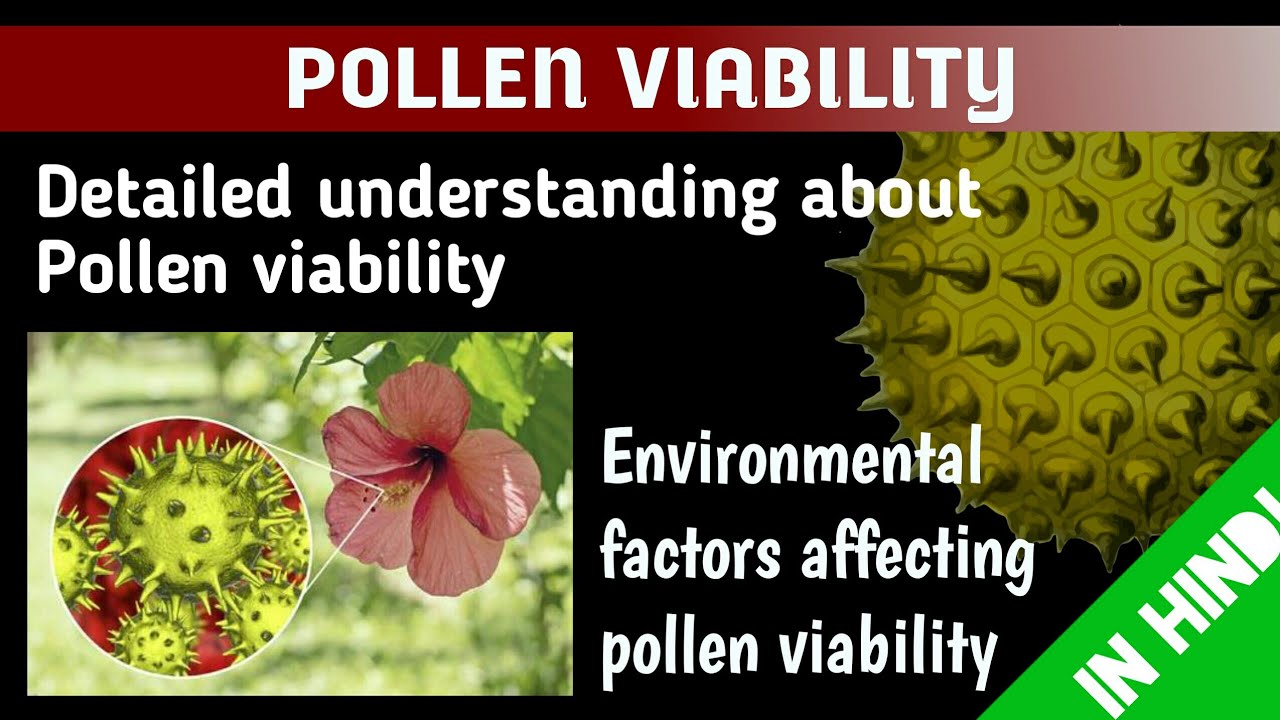 POLLEN VIABILITY

Detailed understanding about Pollen viability

Environmental factors affecting pollen viability

IN HINDI